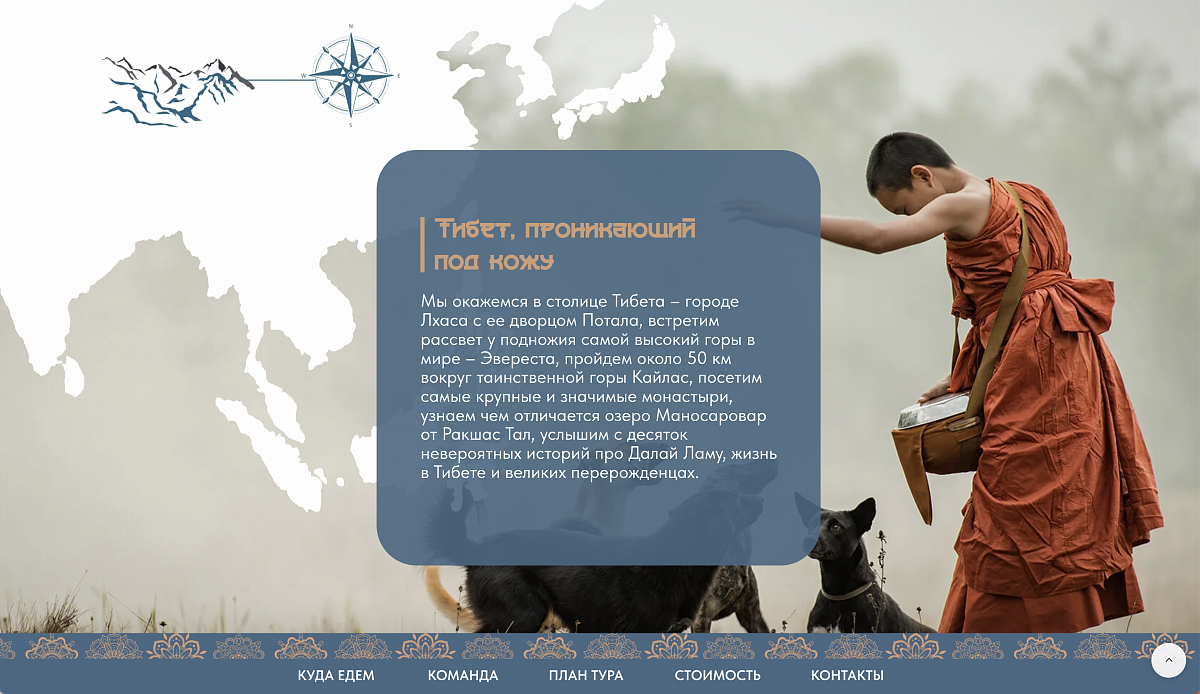 N
W
E
S

Тибет, проникающий под кожу

Мы окажемся в столице Тибета – городе Лхаса с ее дворцом Потала, встретим рассвет у подножия самой высокий горы в мире – Эвереста, пройдем около 50 км вокруг таинственной горы Кайлас, посетим самые крупные и значимые монастыри, узнаем чем отличается озеро Маносаровар от Ракшас Тал, услышим с десяток невероятных историй про Далай Ламу, жизнь в Тибете и великих перерожденцах.

КУДА ЕДЕМ
КОМАНДА
ПЛАН ТУРА
СТОИМОСТЬ
КОНТАКТЫ